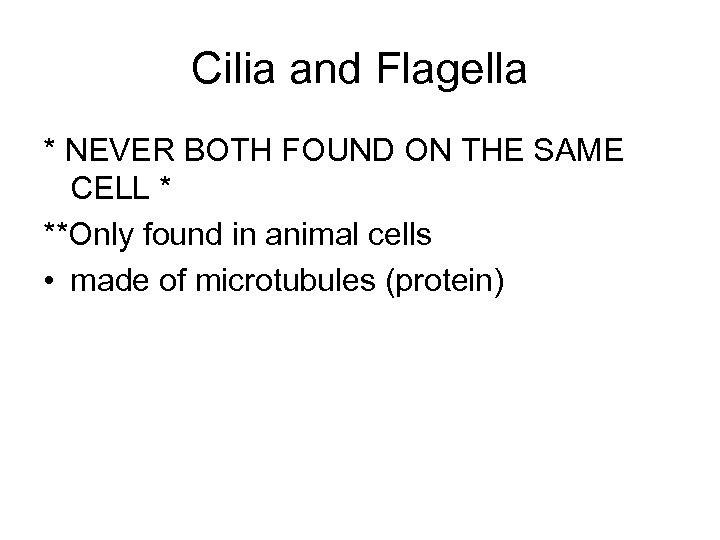 Cilia and Flagella

* NEVER BOTH FOUND ON THE SAME CELL *

**Only found in animal cells

• made of microtubules (protein)